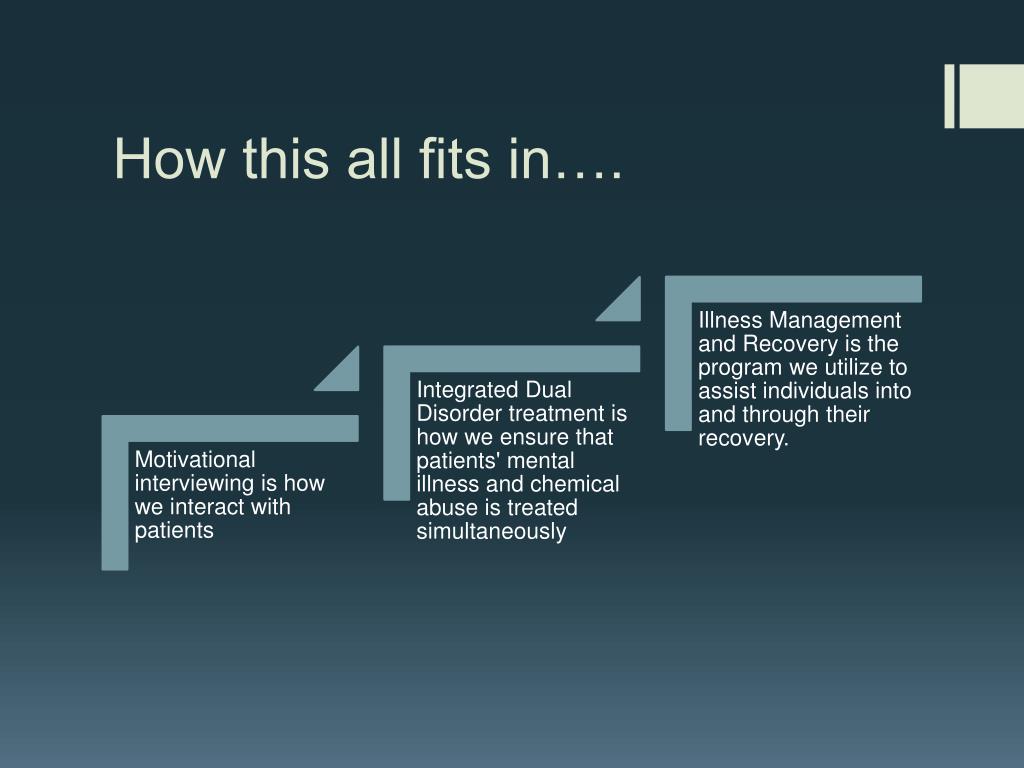 How this all fits in….

Motivational interviewing is how we interact with patients

Integrated Dual Disorder treatment is how we ensure that patients' mental illness and chemical abuse is treated simultaneously

Illness Management and Recovery is the program we utilize to assist individuals into and through their recovery.